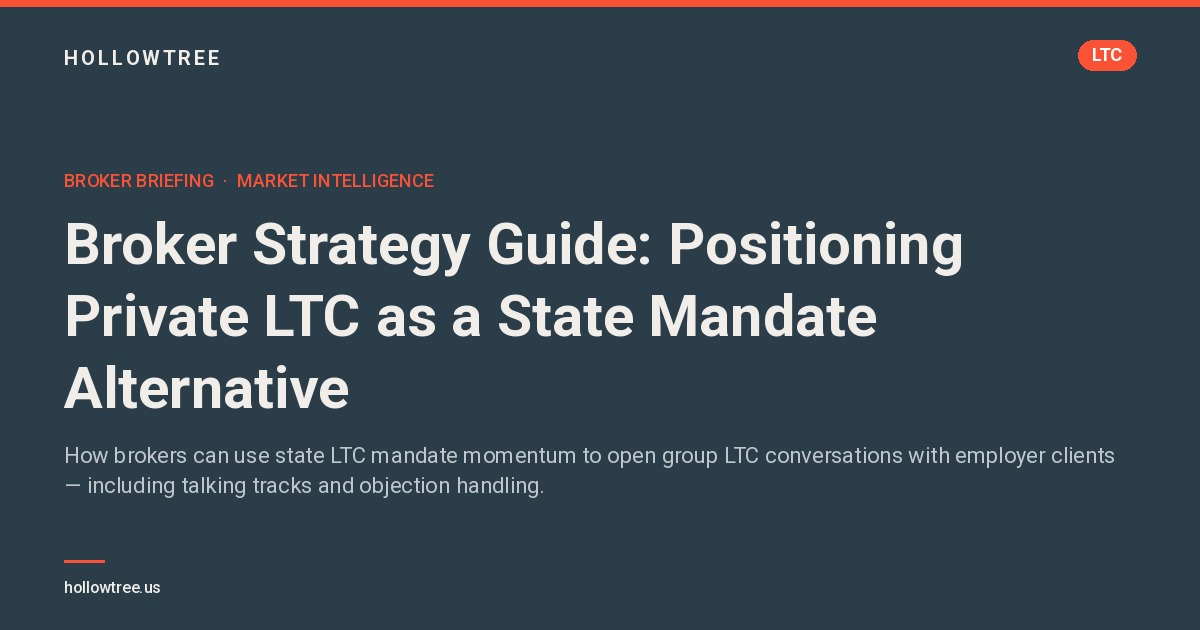 HOLLOWTREE

LTC

BROKER BRIEFING · MARKET INTELLIGENCE

Broker Strategy Guide: Positioning Private LTC as a State Mandate Alternative

How brokers can use state LTC mandate momentum to open group LTC conversations with employer clients — including talking tracks and objection handling.

hollowtree.us